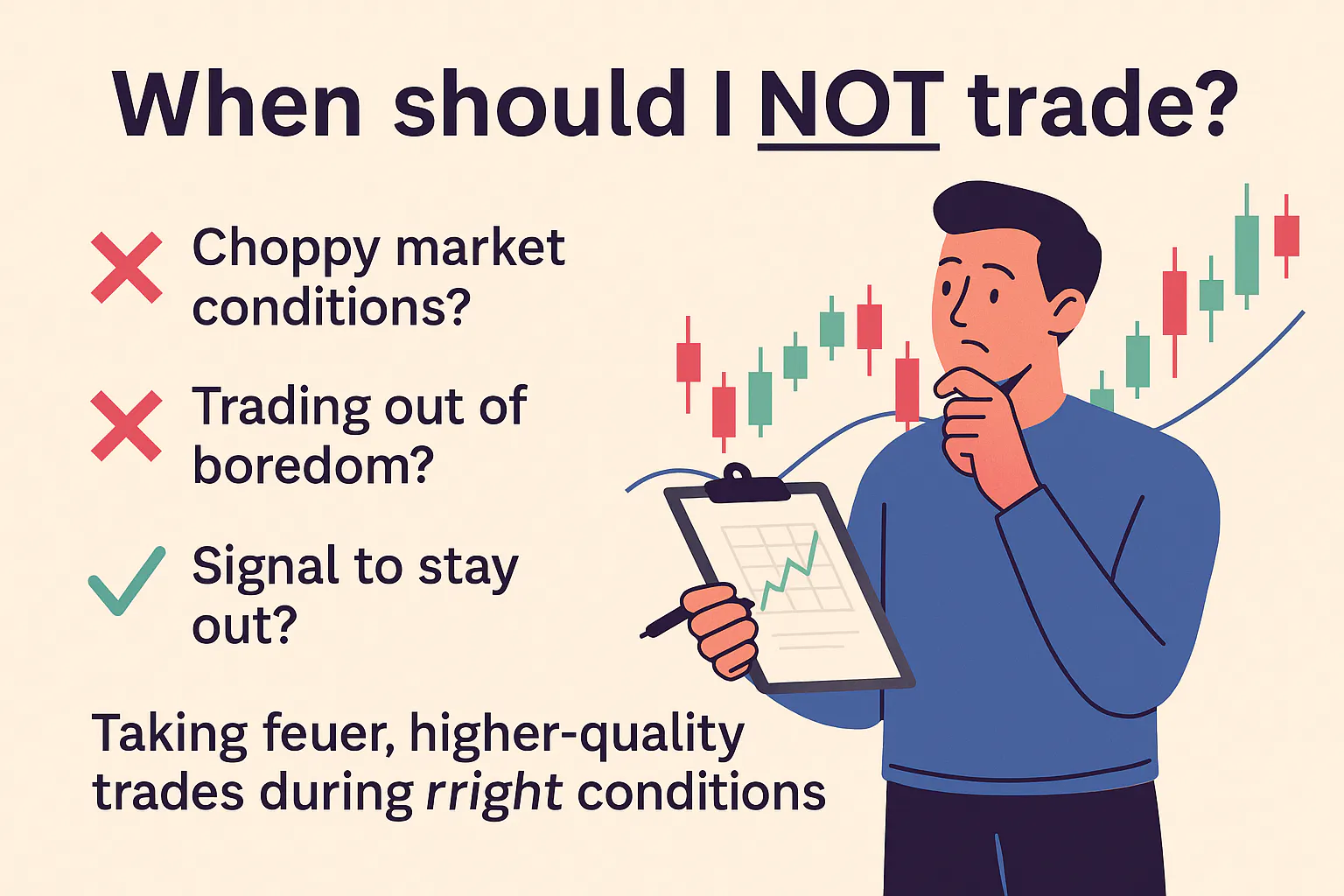 When should I NOT trade?

Choppy market conditions?

Trading out of boredom?

Signal to stay out?

Taking feuer, higher-quality trades during rright conditions